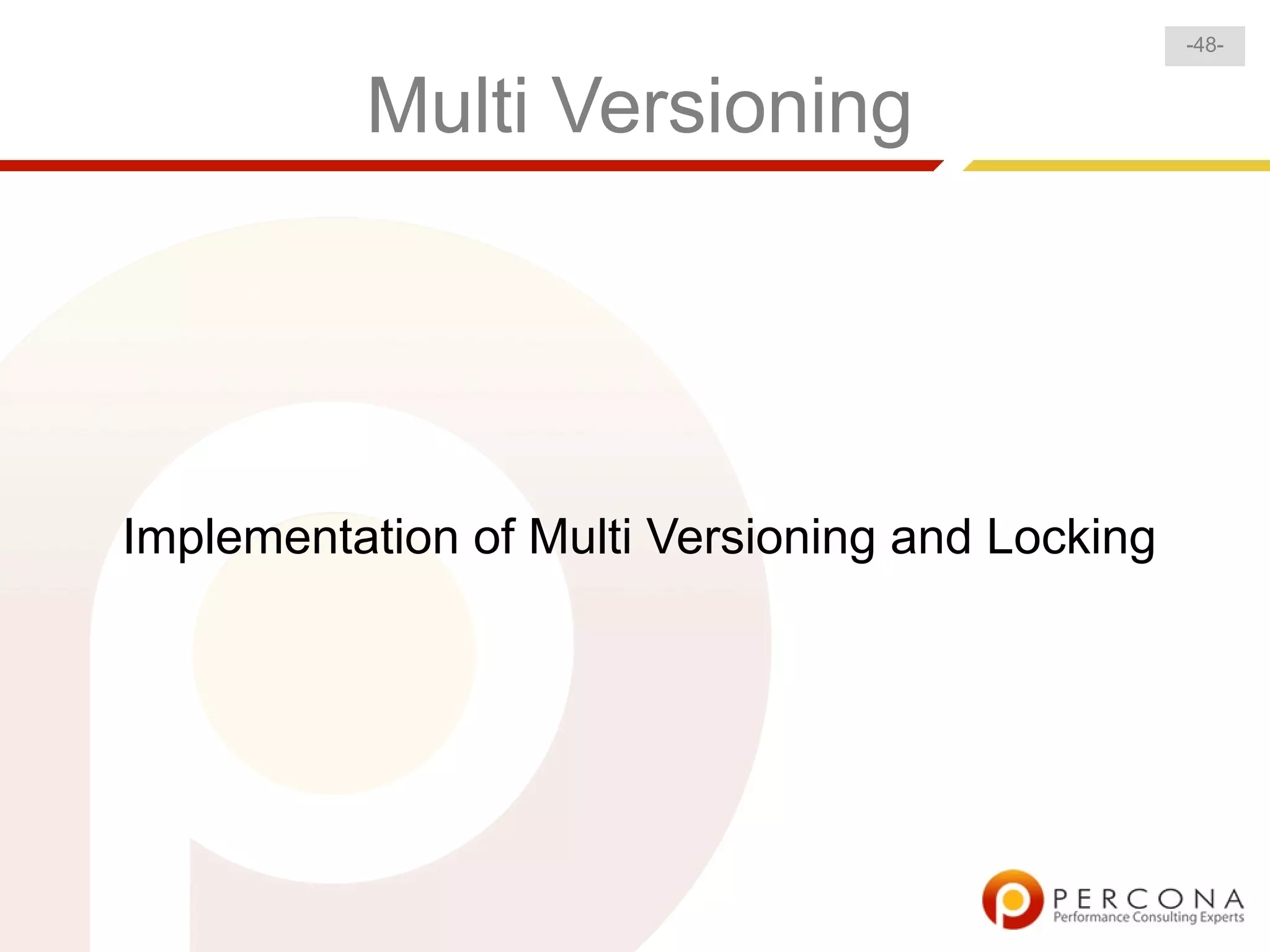 -48-

Multi Versioning

Implementation of Multi Versioning and Locking

PERCONA
Performance Consulting Experts